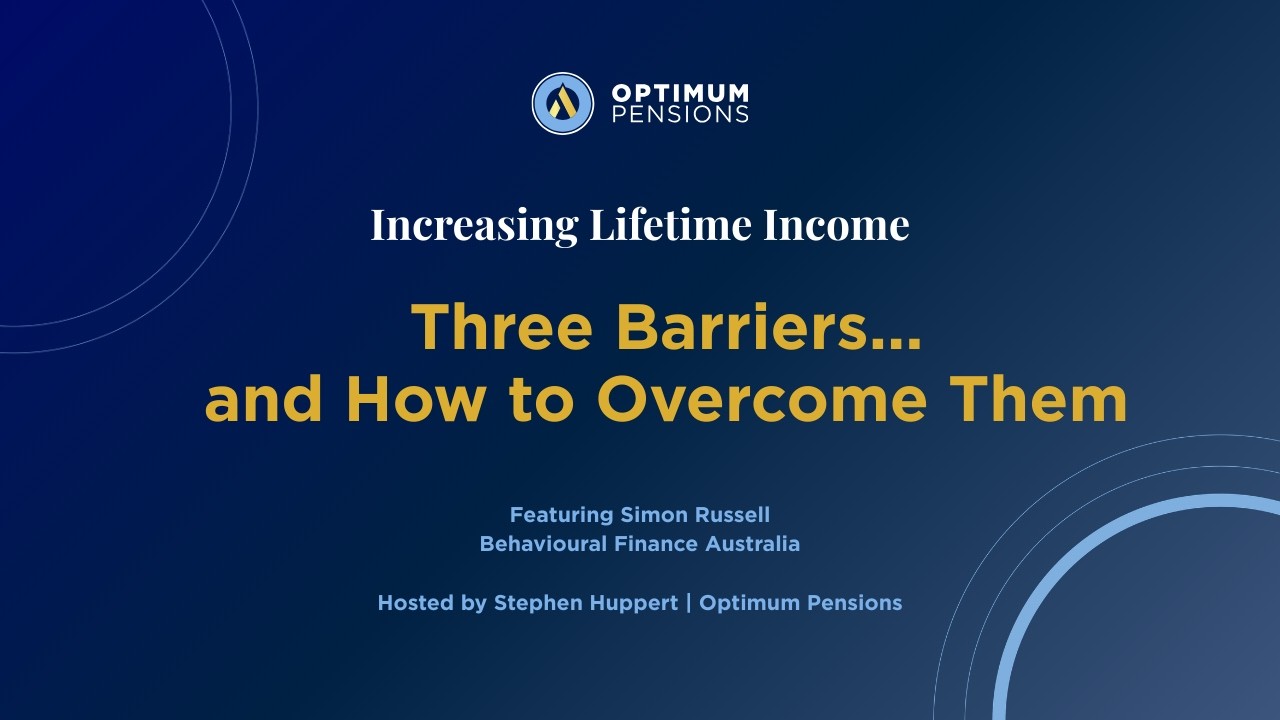 OPTIMUM
PENSIONS

Increasing Lifetime Income

Three Barriers...
and How to Overcome Them

Featuring Simon Russell
Behavioural Finance Australia

Hosted by Stephen Huppert | Optimum Pensions